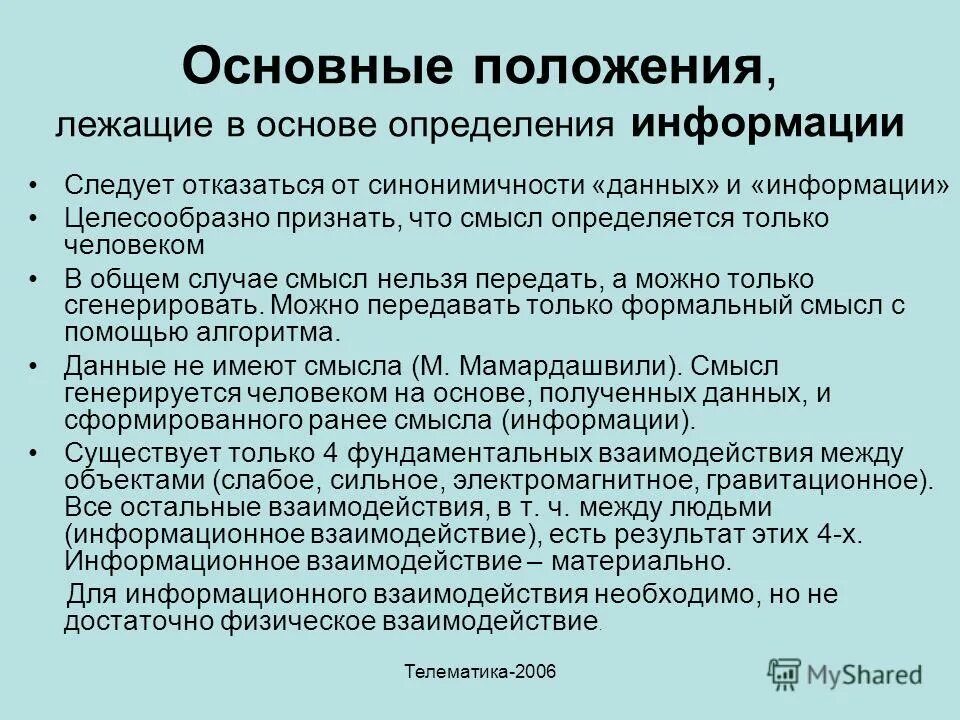 Основные положения, лежащие в основе определения информации

• Следует отказаться от синонимичности «данных» и «информации»
• Целесообразно признать, что смысл определяется только человеком
• В общем случае смысл нельзя передать, а можно только сгенерировать. Можно передавать только формальный смысл с помощью алгоритма.
• Данные не имеют смысла (М. Мамардашвили). Смысл генерируется человеком на основе, полученных данных, и сформированного ранее смысла (информации).
• Существует только 4 фундаментальных взаимодействия между объектами (слабое, сильное, электромагнитное, гравитационное). Все остальные взаимодействия, в т. ч. между людьми (информационное взаимодействие), есть результат этих 4-х. Информационное взаимодействие – материально.

Для информационного взаимодействия необходимо, но не достаточно физическое взаимодействие.

Телематика-2006

MyShared